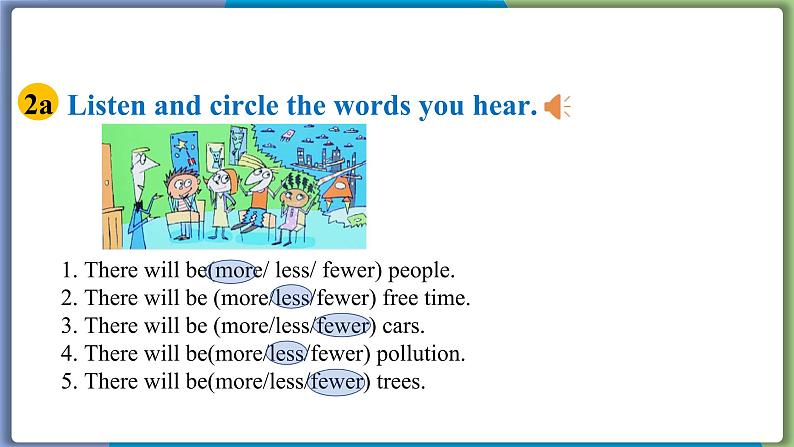 2a Listen and circle the words you hear.

1. There will be(more/ less/ fewer) people.
2. There will be (more/less/fewer) free time.
3. There will be (more/less/fewer) cars.
4. There will be(more/less/fewer) pollution.
5. There will be(more/less/fewer) trees.